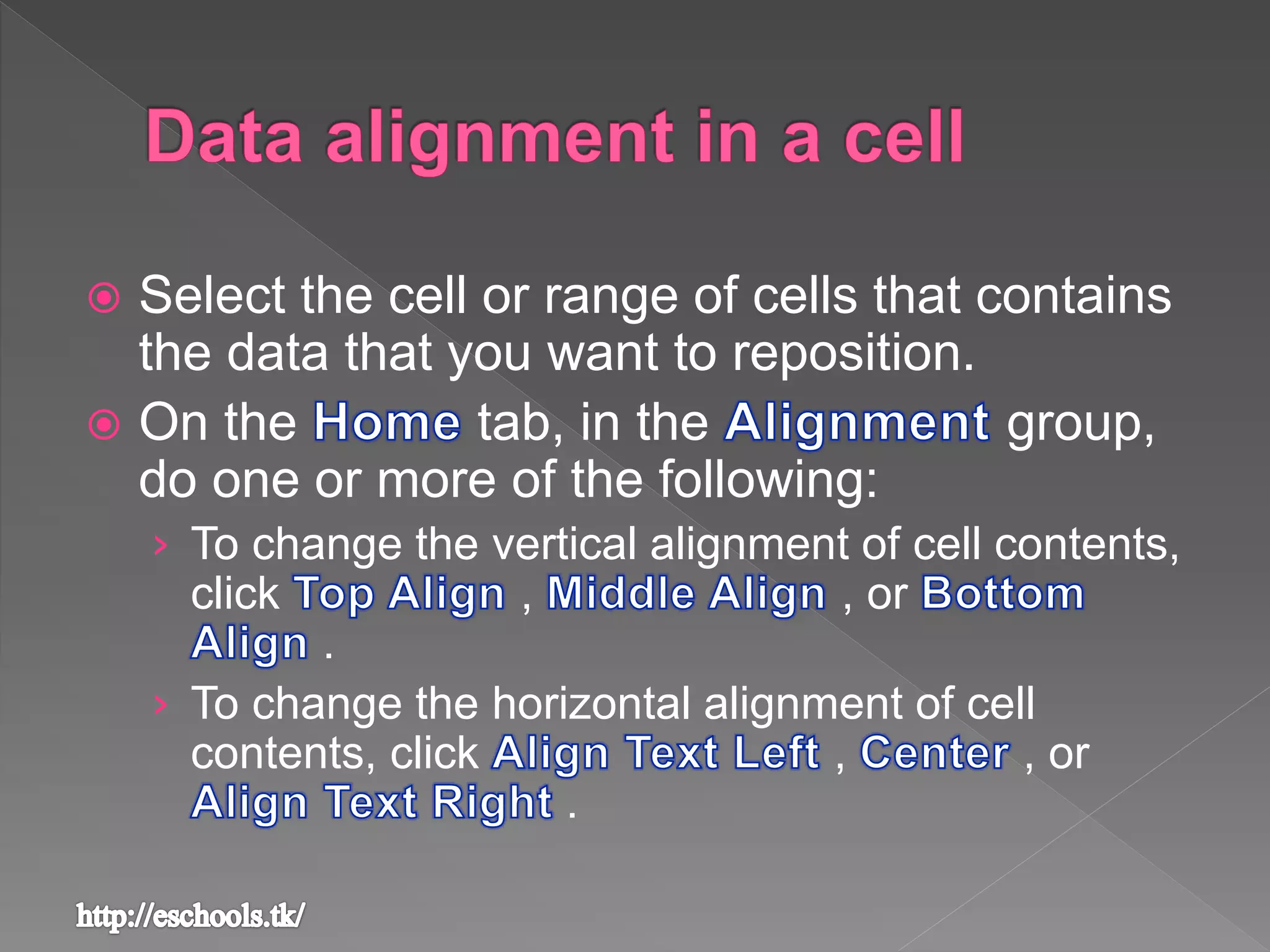 Data alignment in a cell

Select the cell or range of cells that contains the data that you want to reposition.

On the Home tab, in the Alignment group, do one or more of the following:

› To change the vertical alignment of cell contents, click Top Align , Middle Align , or Bottom Align .

› To change the horizontal alignment of cell contents, click Align Text Left , Center , or Align Text Right .

http://eschools.tk/